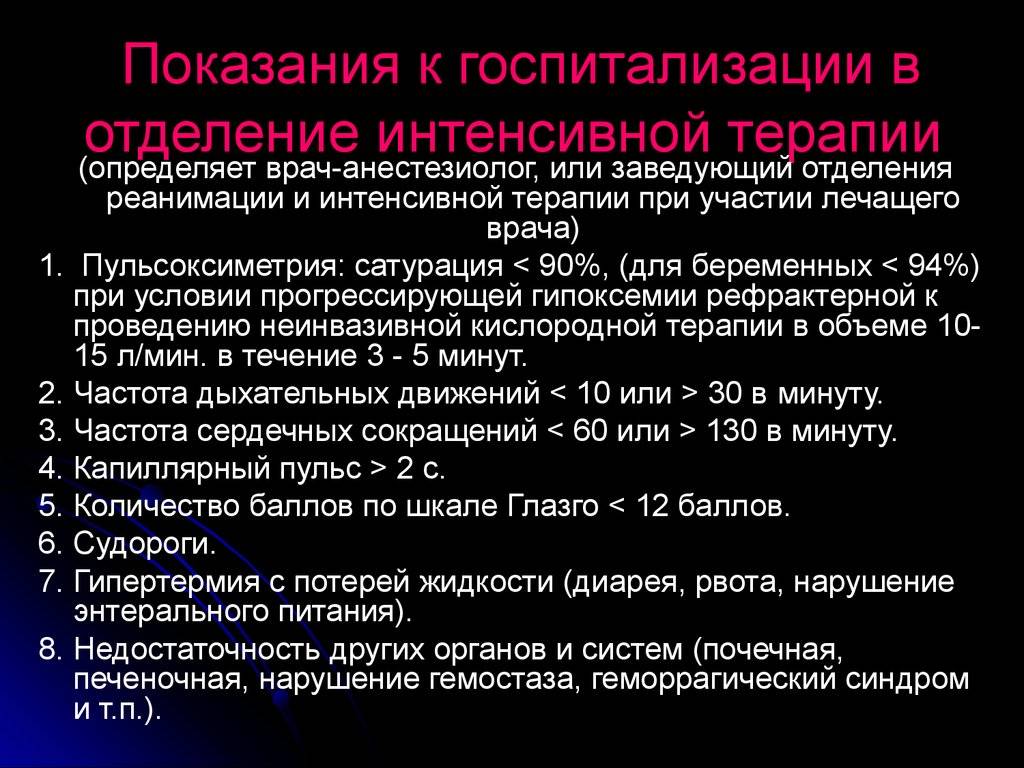 Показания к госпитализации в отделение интенсивной терапии

(определяет врач-анестезиолог, или заведующий отделения реанимации и интенсивной терапии при участии лечащего врача)

1. Пульсоксиметрия: сатурация < 90%, (для беременных < 94%) при условии прогрессирующей гипоксемии рефрактерной к проведению неинвазивной кислородной терапии в объеме 10-15 л/мин. в течение 3 - 5 минут.
2. Частота дыхательных движений < 10 или > 30 в минуту.
3. Частота сердечных сокращений < 60 или > 130 в минуту.
4. Капиллярный пульс > 2 с.
5. Количество баллов по шкале Глазго < 12 баллов.
6. Судороги.
7. Гипертермия с потерей жидкости (диарея, рвота, нарушение энтерального питания).
8. Недостаточность других органов и систем (почечная, печеночная, нарушение гемостаза, геморрагический синдром и т.п.).